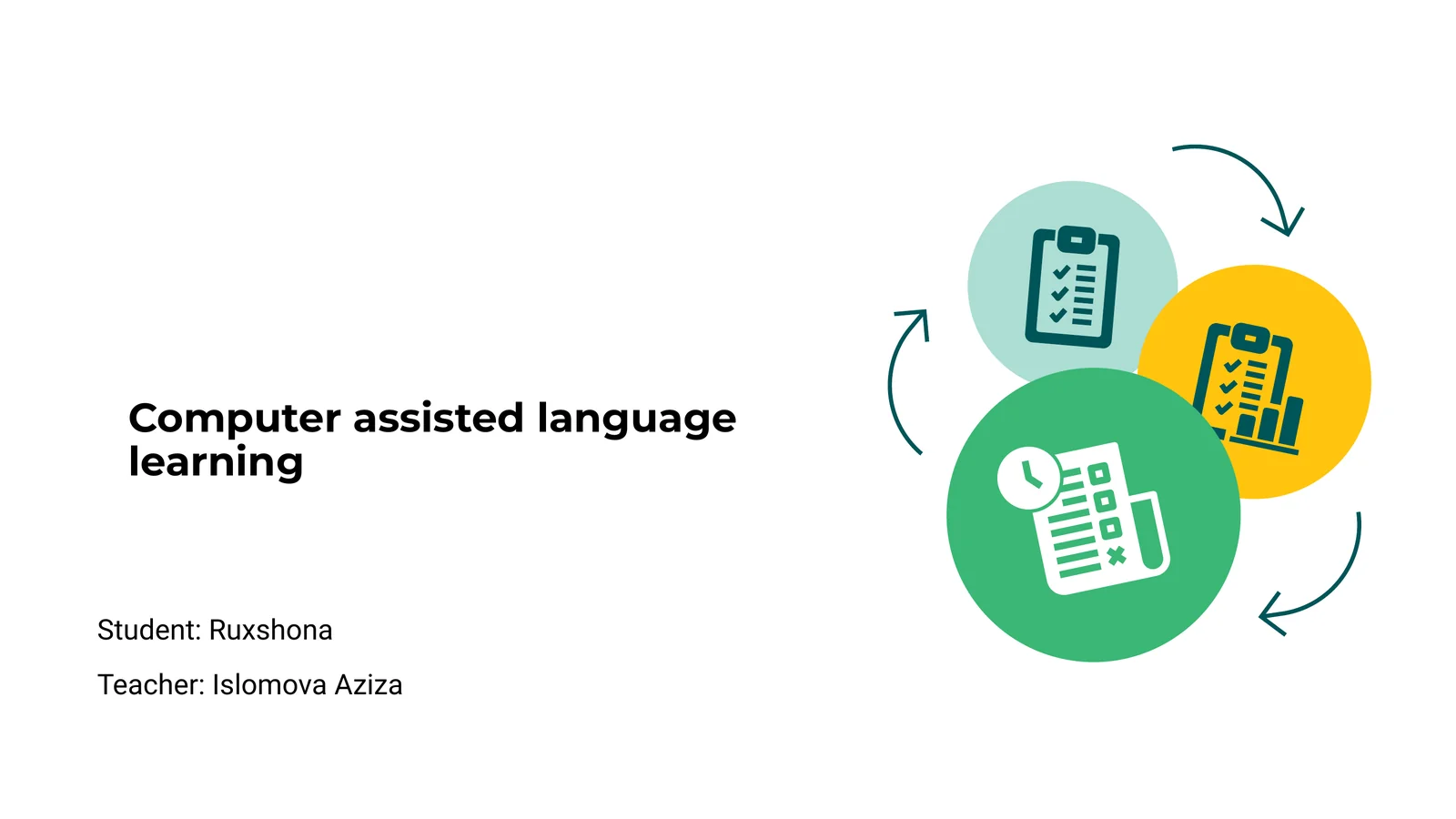 Computer assisted language learning

Student: Ruxshona

Teacher: Islomova Aziza